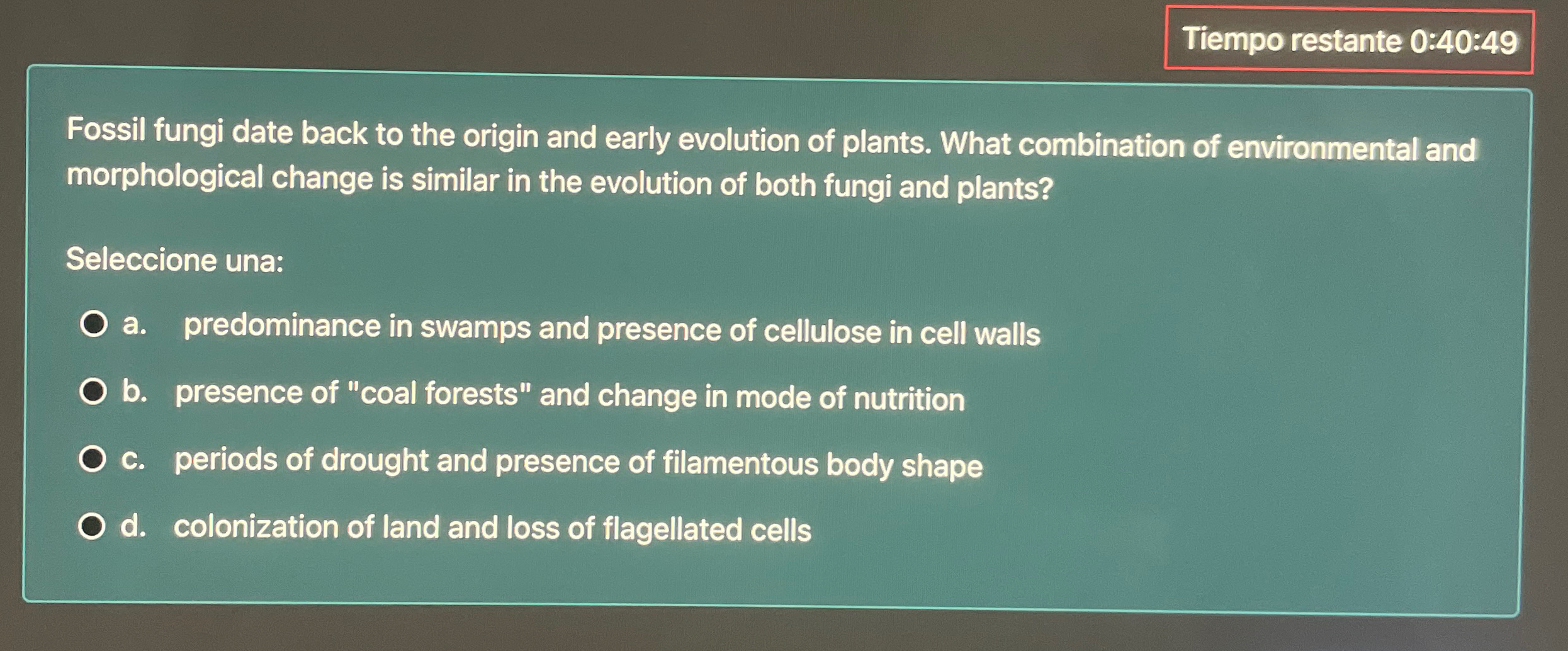 Tiempo restante 0:40:49

Fossil fungi date back to the origin and early evolution of plants. What combination of environmental and morphological change is similar in the evolution of both fungi and plants?

Seleccione una:

a. predominance in swamps and presence of cellulose in cell walls

b. presence of "coal forests" and change in mode of nutrition

c. periods of drought and presence of filamentous body shape

d. colonization of land and loss of flagellated cells